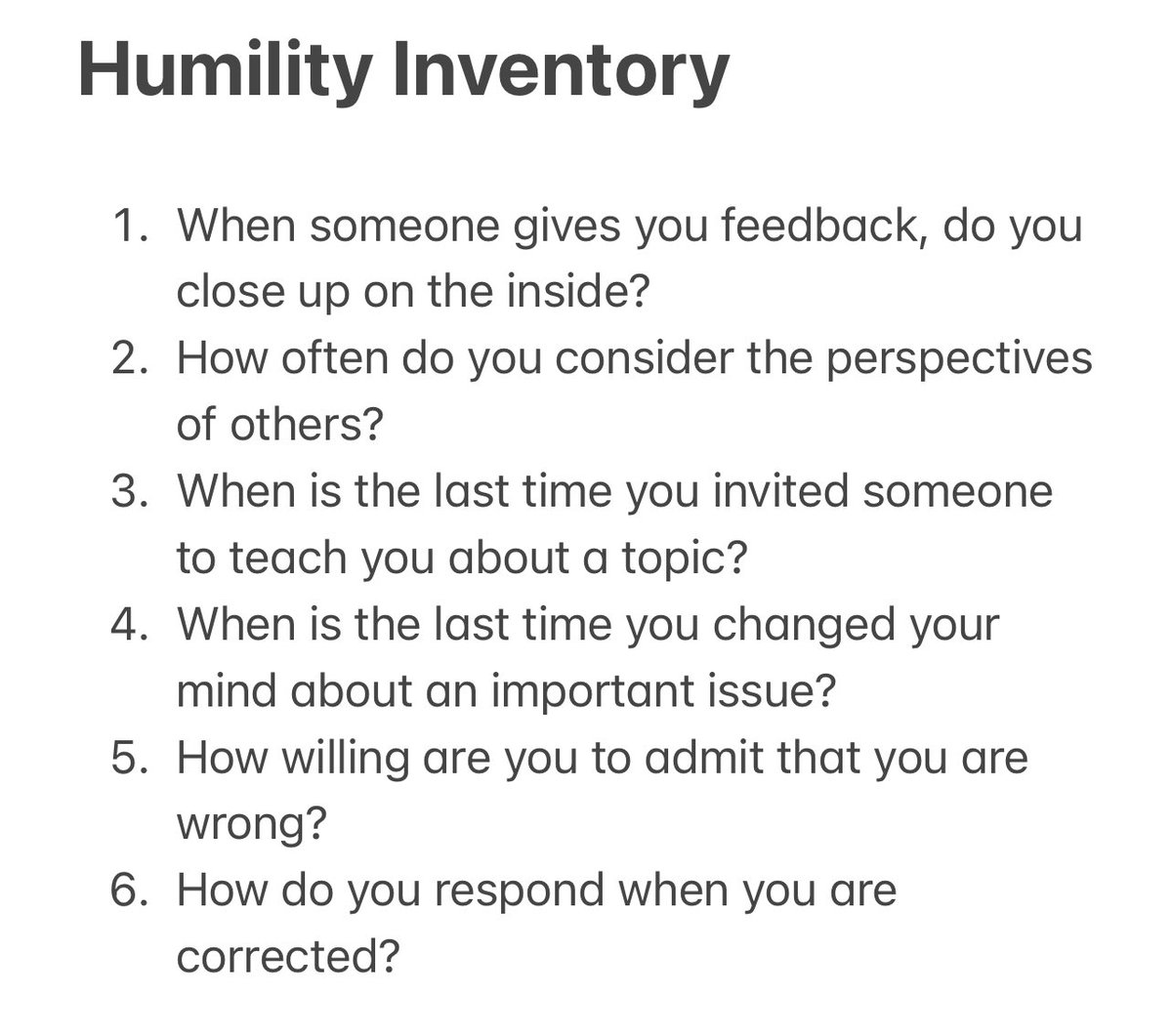 Humility Inventory

1. When someone gives you feedback, do you close up on the inside?
2. How often do you consider the perspectives of others?
3. When is the last time you invited someone to teach you about a topic?
4. When is the last time you changed your mind about an important issue?
5. How willing are you to admit that you are wrong?
6. How do you respond when you are corrected?